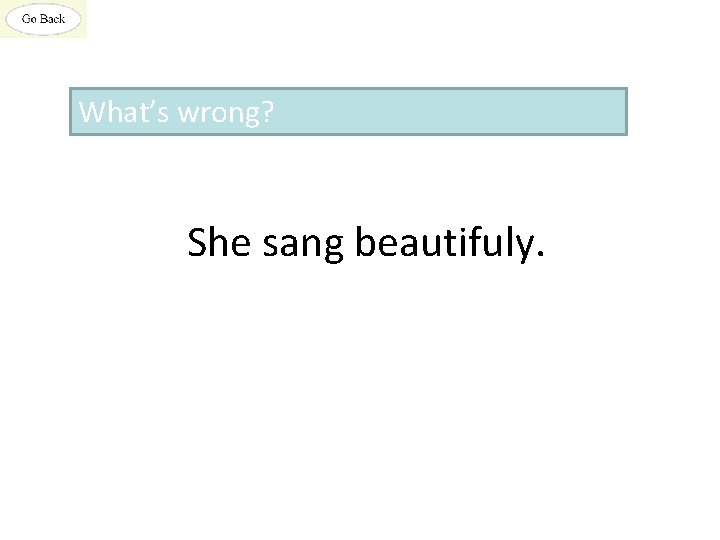 Go Back

What’s wrong?

She sang beautifuly.